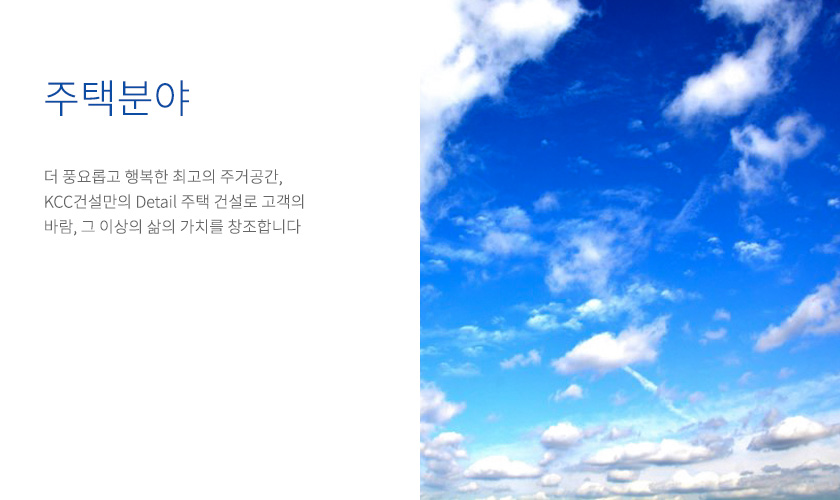 주택분야

더 풍요롭고 행복한 최고의 주거공간, KCC건설만의 Detail 주택 건설로 고객의 바람, 그 이상의 삶의 가치를 창조합니다